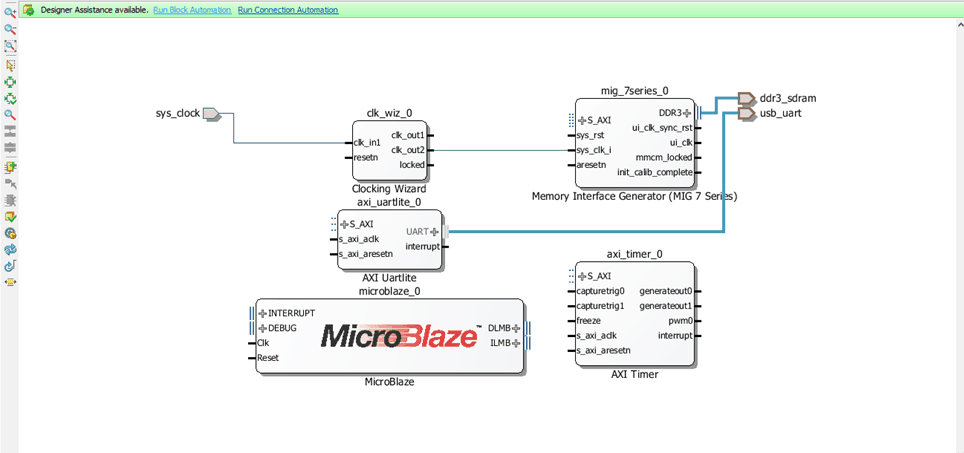 Designer Assistance available. Run Block Automation Run Connection Automation

sys_clock

clk_wiz_0
clk_in1
resetn
clk_out1
clk_out2
locked
Clocking Wizard

mig_7series_0
S_AXI
sys_rst
sys_clk_i
aresetn
DDR3
ui_clk_sync_rst
ui_clk
mmcm_locked
init_calib_complete
Memory Interface Generator (MIG 7 Series)

ddr3_sdram
usb_uart

axi_uartlite_0
S_AXI
s_axi_aclk
s_axi_aresetn
UART
interrupt
AXI Uartlite

microblaze_0
INTERRUPT
DEBUG
Clk
Reset
MicroBlaze™
DLMB
ILMB
MicroBlaze

axi_timer_0
S_AXI
capturetrig0
capturetrig1
freeze
s_axi_aclk
s_axi_aresetn
generateout0
generateout1
pwm0
interrupt
AXI Timer